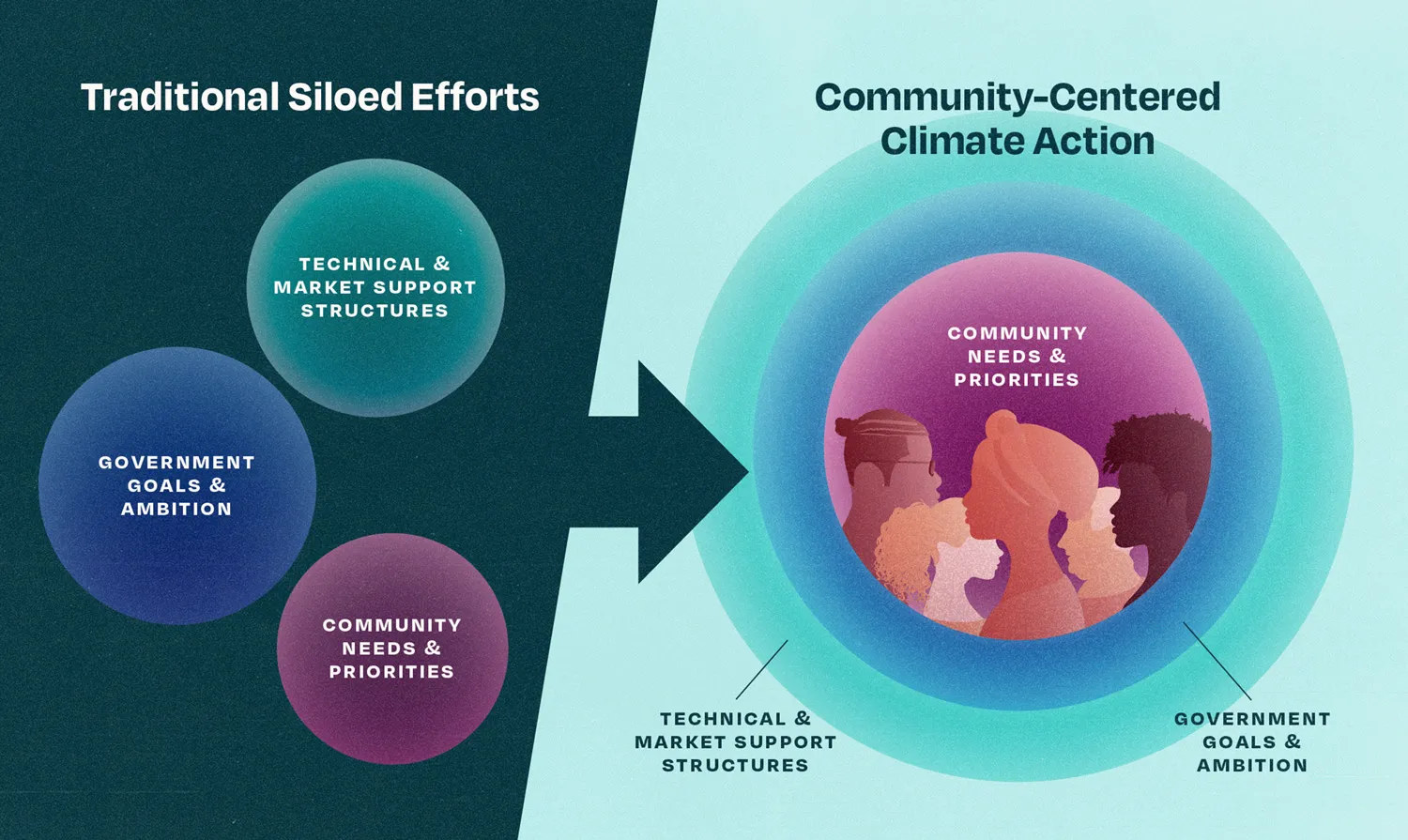 Traditional Siloed Efforts

TECHNICAL & MARKET SUPPORT STRUCTURES

GOVERNMENT GOALS & AMBITION

COMMUNITY NEEDS & PRIORITIES

Community-Centered Climate Action

COMMUNITY NEEDS & PRIORITIES

TECHNICAL & MARKET SUPPORT STRUCTURES

GOVERNMENT GOALS & AMBITION